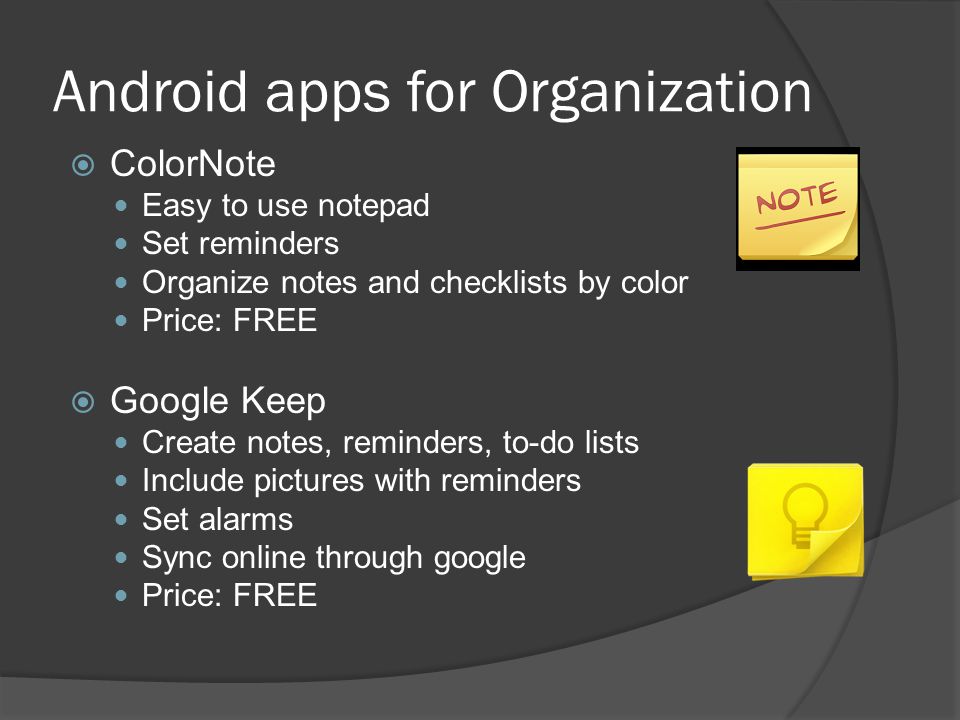 Android apps for Organization

ColorNote
- Easy to use notepad
- Set reminders
- Organize notes and checklists by color
- Price: FREE

NOTE

Google Keep
- Create notes, reminders, to-do lists
- Include pictures with reminders
- Set alarms
- Sync online through google
- Price: FREE